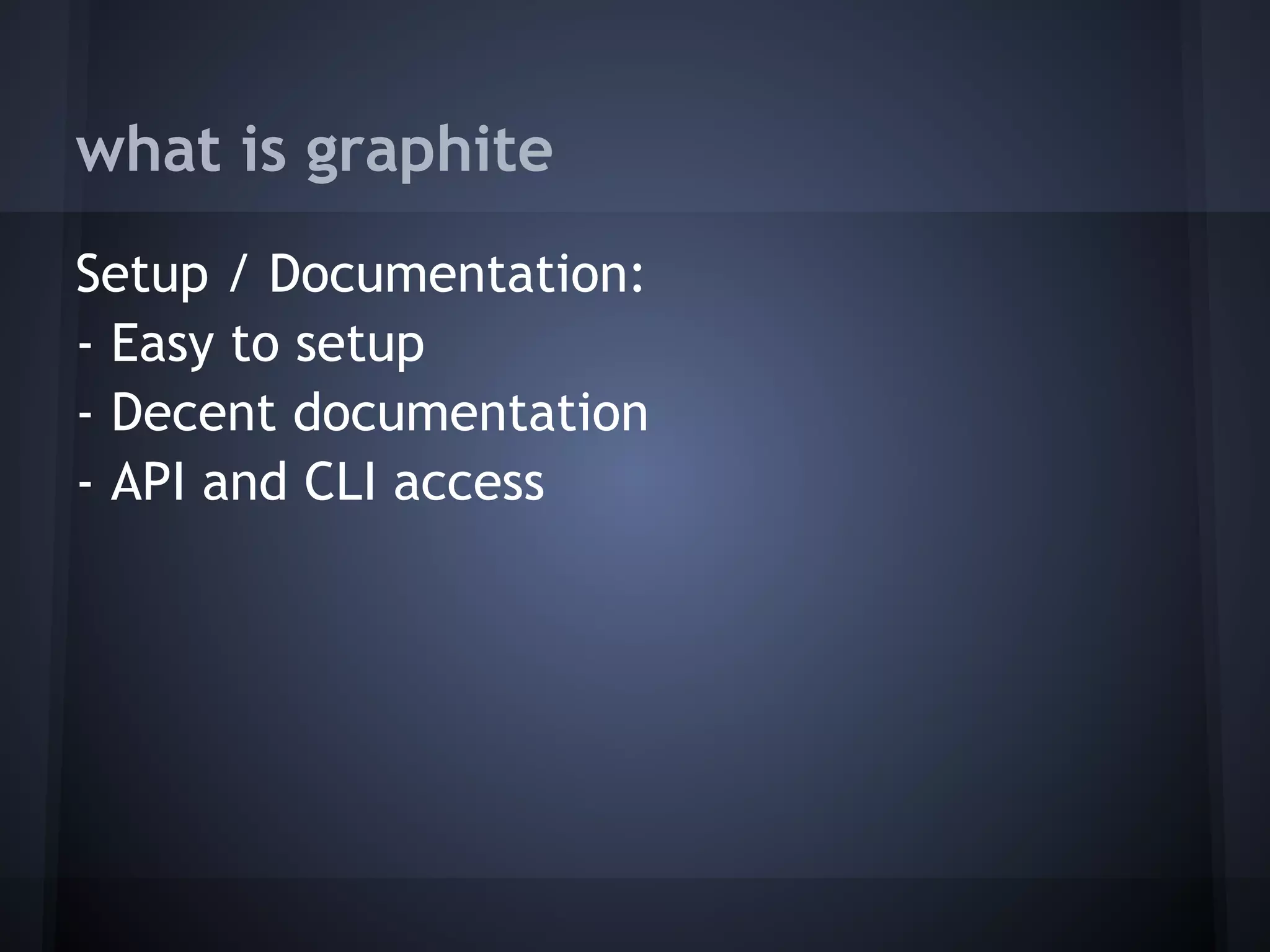 what is graphite

Setup / Documentation:
- Easy to setup
- Decent documentation
- API and CLI access